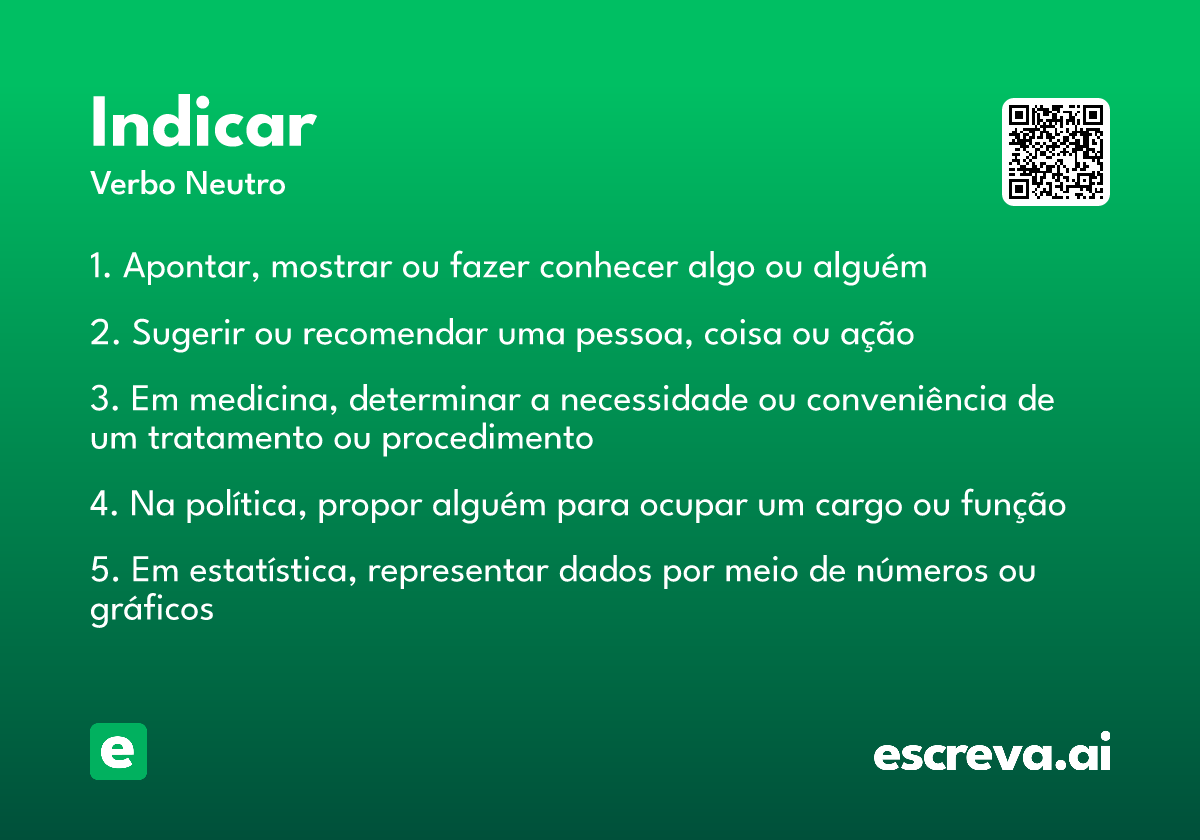 Indicar
Verbo Neutro

1. Apontar, mostrar ou fazer conhecer algo ou alguém

2. Sugerir ou recomendar uma pessoa, coisa ou ação

3. Em medicina, determinar a necessidade ou conveniência de um tratamento ou procedimento

4. Na política, propor alguém para ocupar um cargo ou função

5. Em estatística, representar dados por meio de números ou gráficos

e

escreva.ai